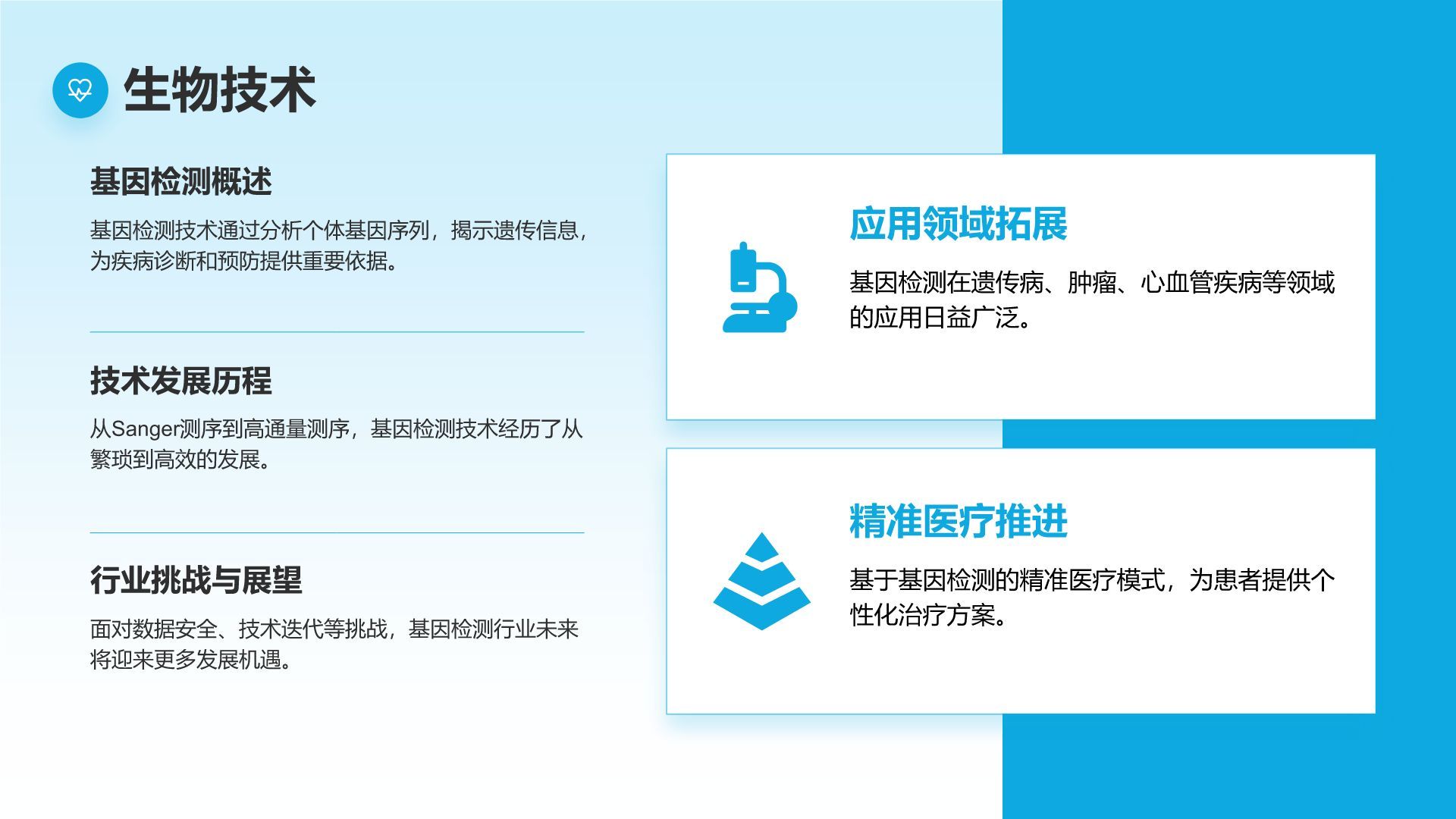 生物技术

基因检测概述

基因检测技术通过分析个体基因序列，揭示遗传信息，为疾病诊断和预防提供重要依据。

技术发展历程

从Sanger测序到高通量测序，基因检测技术经历了从繁琐到高效的发展。

行业挑战与展望

面对数据安全、技术迭代等挑战，基因检测行业未来将迎来更多发展机遇。

应用领域拓展

基因检测在遗传病、肿瘤、心血管疾病等领域的应用日益广泛。

精准医疗推进

基于基因检测的精准医疗模式，为患者提供个性化治疗方案。